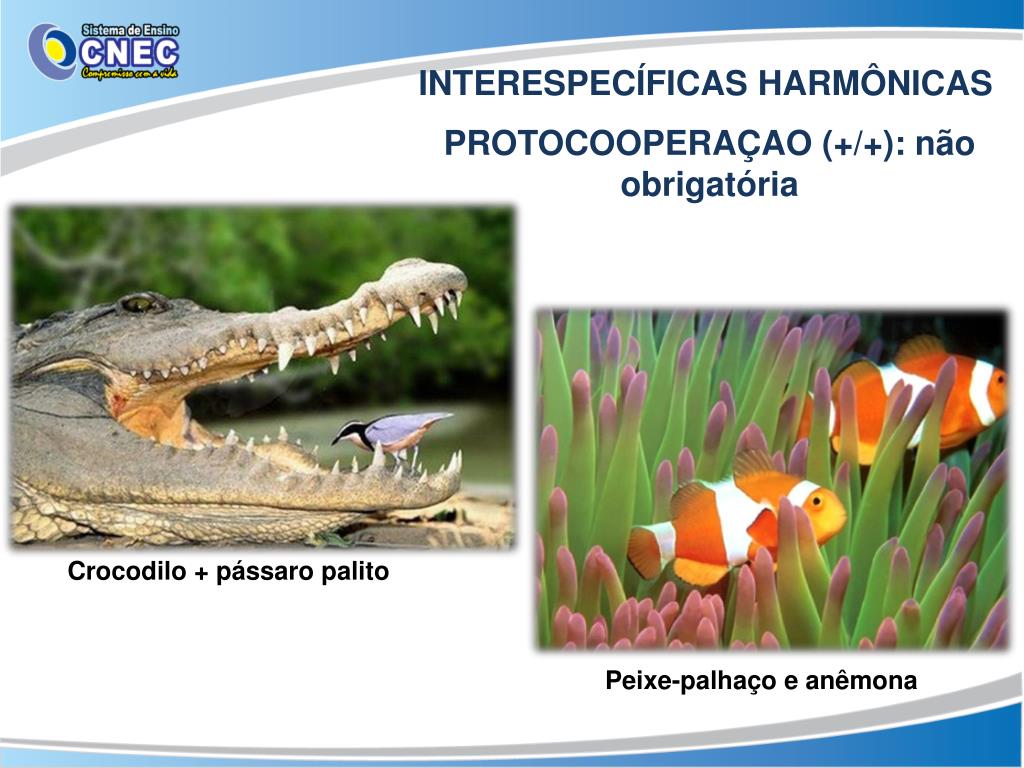 Sistema de Ensino
CNEC
Compromisso com a vida

INTERESPECÍFICAS HARMÔNICAS

PROTOCOOPERAÇAO (+/+): não obrigatória

Crocodilo + pássaro palito

Peixe-palhaço e anêmona